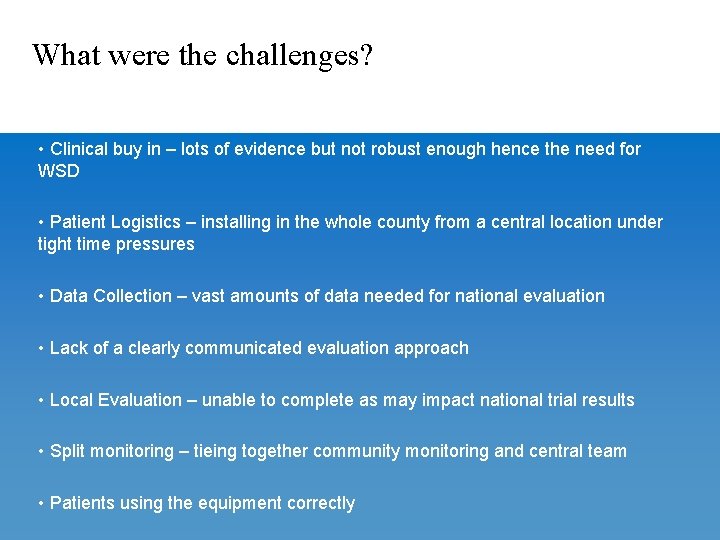 What were the challenges?

• Clinical buy in – lots of evidence but not robust enough hence the need for WSD

• Patient Logistics – installing in the whole county from a central location under tight time pressures

• Data Collection – vast amounts of data needed for national evaluation

• Lack of a clearly communicated evaluation approach

• Local Evaluation – unable to complete as may impact national trial results

• Split monitoring – tieing together community monitoring and central team

• Patients using the equipment correctly